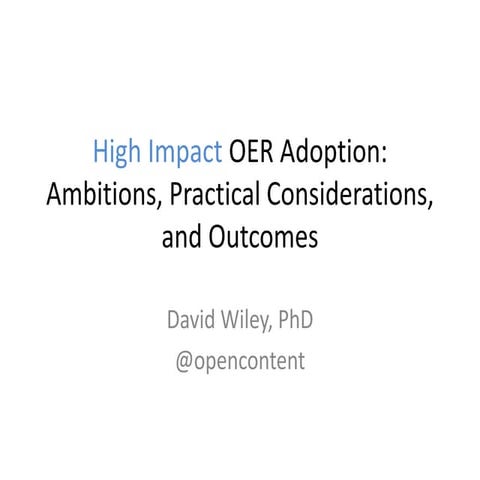 High Impact OER Adoption: Ambitions, Practical Considerations, and Outcomes

David Wiley, PhD

@opencontent